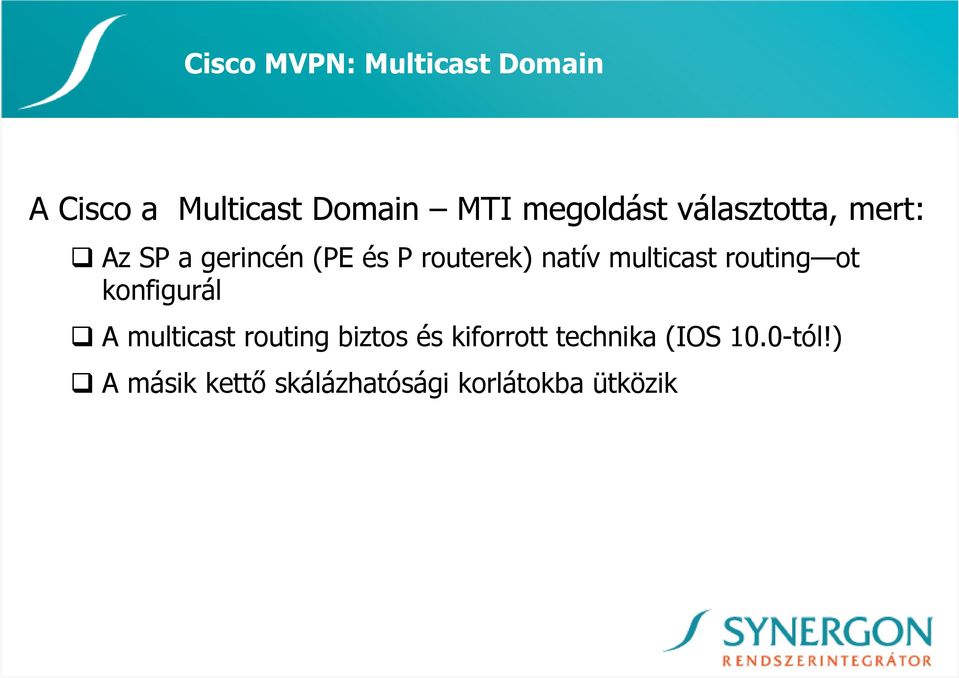 Cisco MVPN: Multicast Domain

A Cisco a Multicast Domain – MTI megoldást választotta, mert:

❑ Az SP a gerincén (PE és P routerek) natív multicast routing—ot konfigurál

❑ A multicast routing biztos és kiforrott technika (IOS 10.0-tól!)

❑ A másik kettő skálázhatósági korlátokba ütközik

SYNERGON
RENDSZERINTEGRÁTOR